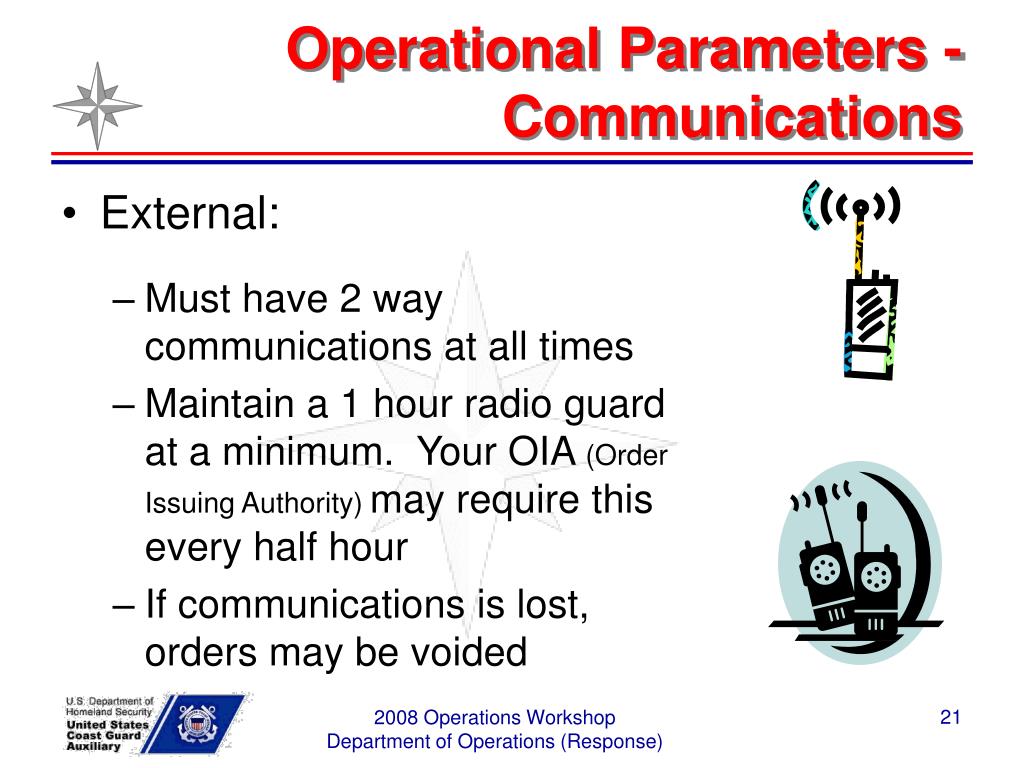 Operational Parameters - Communications

• External:

– Must have 2 way communications at all times

– Maintain a 1 hour radio guard at a minimum. Your OIA (Order Issuing Authority) may require this every half hour

– If communications is lost, orders may be voided

U.S. Department of Homeland Security
United States Coast Guard Auxiliary

2008 Operations Workshop
Department of Operations (Response)

21